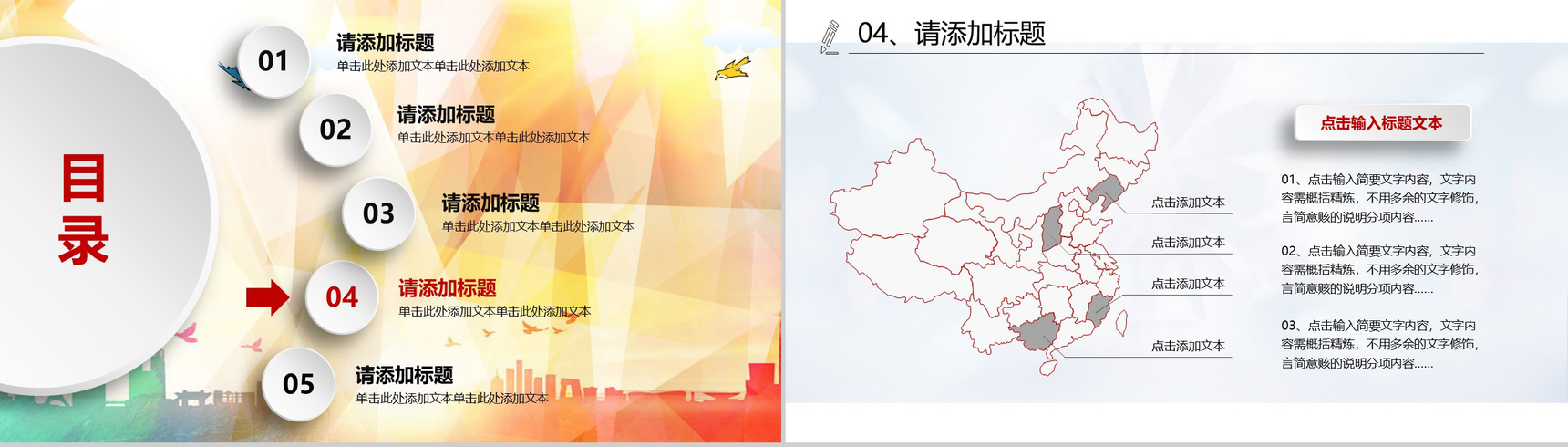 目录

01
请添加标题
单击此处添加文本单击此处添加文本

02
请添加标题
单击此处添加文本单击此处添加文本

03
请添加标题
单击此处添加文本单击此处添加文本

04
请添加标题
单击此处添加文本单击此处添加文本

05
请添加标题
单击此处添加文本单击此处添加文本

04、请添加标题

点击添加文本
点击添加文本
点击添加文本
点击添加文本

点击输入标题文本

01、点击输入简要文字内容，文字内容需概括精炼，不用多余的文字修饰，言简意赅的说明分项内容……

02、点击输入简要文字内容，文字内容需概括精炼，不用多余的文字修饰，言简意赅的说明分项内容……

03、点击输入简要文字内容，文字内容需概括精炼，不用多余的文字修饰，言简意赅的说明分项内容……